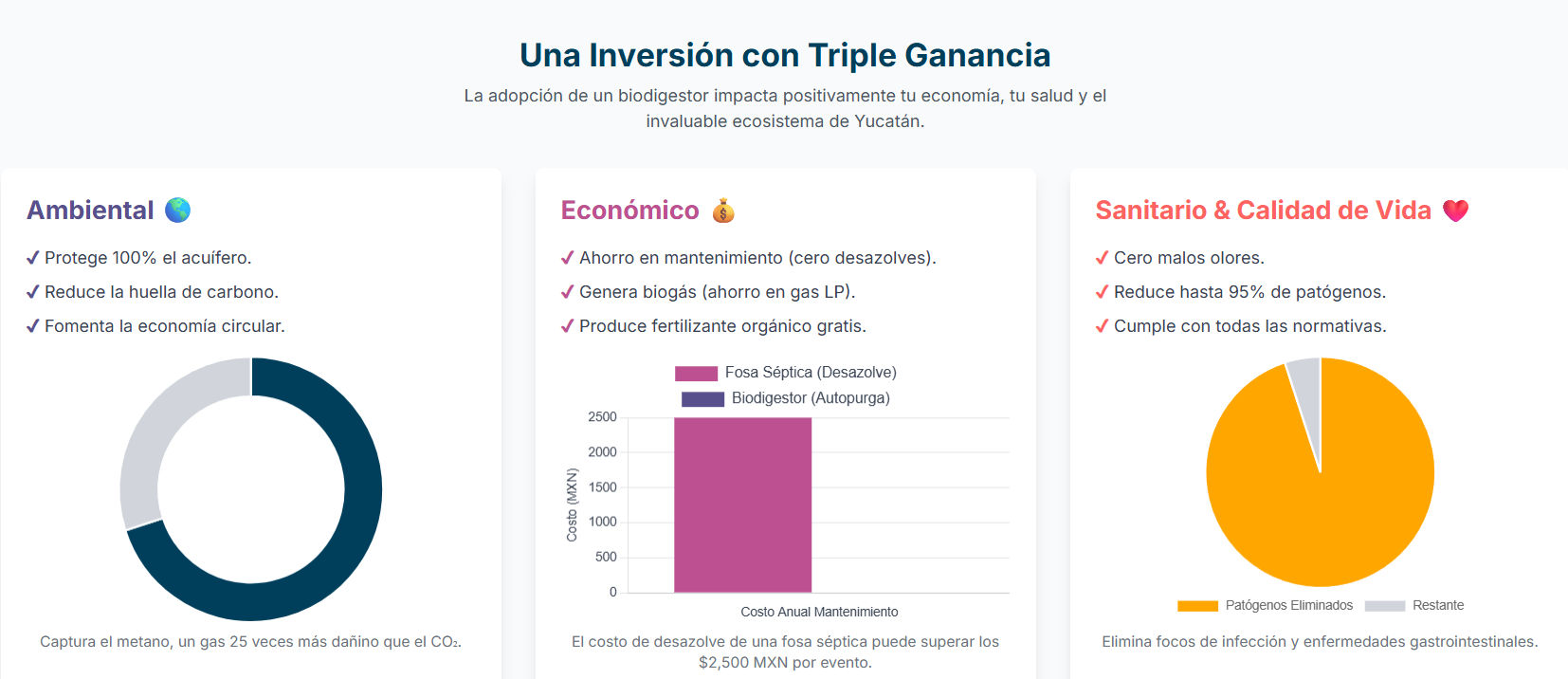 Una Inversión con Triple Ganancia

La adopción de un biodigestor impacta positivamente tu economía, tu salud y el invaluable ecosistema de Yucatán.

Ambiental 🌎

✓ Protege 100% el acuífero.
✓ Reduce la huella de carbono.
✓ Fomenta la economía circular.

Captura el metano, un gas 25 veces más dañino que el $CO_2$.

Económico 💰

✓ Ahorro en mantenimiento (cero desazolves).
✓ Genera biogás (ahorro en gas LP).
✓ Produce fertilizante orgánico gratis.

Fosa Séptica (Desazolve)
Biodigestor (Autopurga)

2500
2000
1500
1000
500
0

Costo (MXN)

Costo Anual Mantenimiento

El costo de desazolve de una fosa séptica puede superar los $2,500 MXN por evento.

Sanitario & Calidad de Vida ❤️

✓ Cero malos olores.
✓ Reduce hasta 95% de patógenos.
✓ Cumple con todas las normativas.

Patógenos Eliminados
Restante

Elimina focos de infección y enfermedades gastrointestinales.